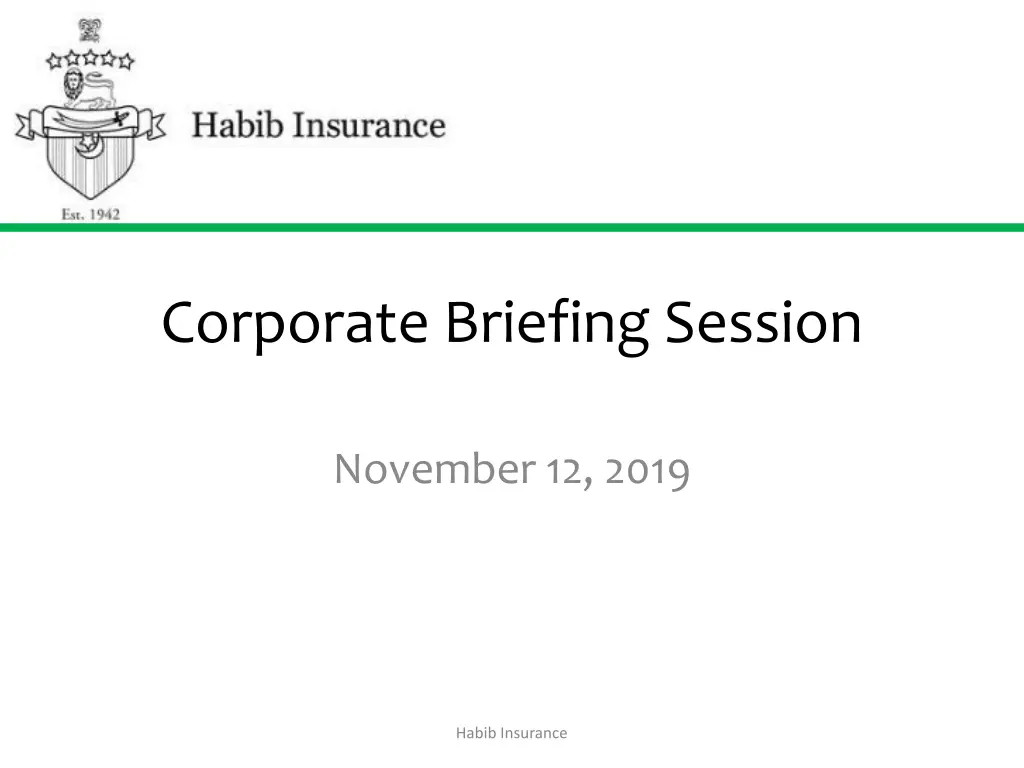 Habib Insurance

Est. 1942

Corporate Briefing Session

November 12, 2019

Habib Insurance